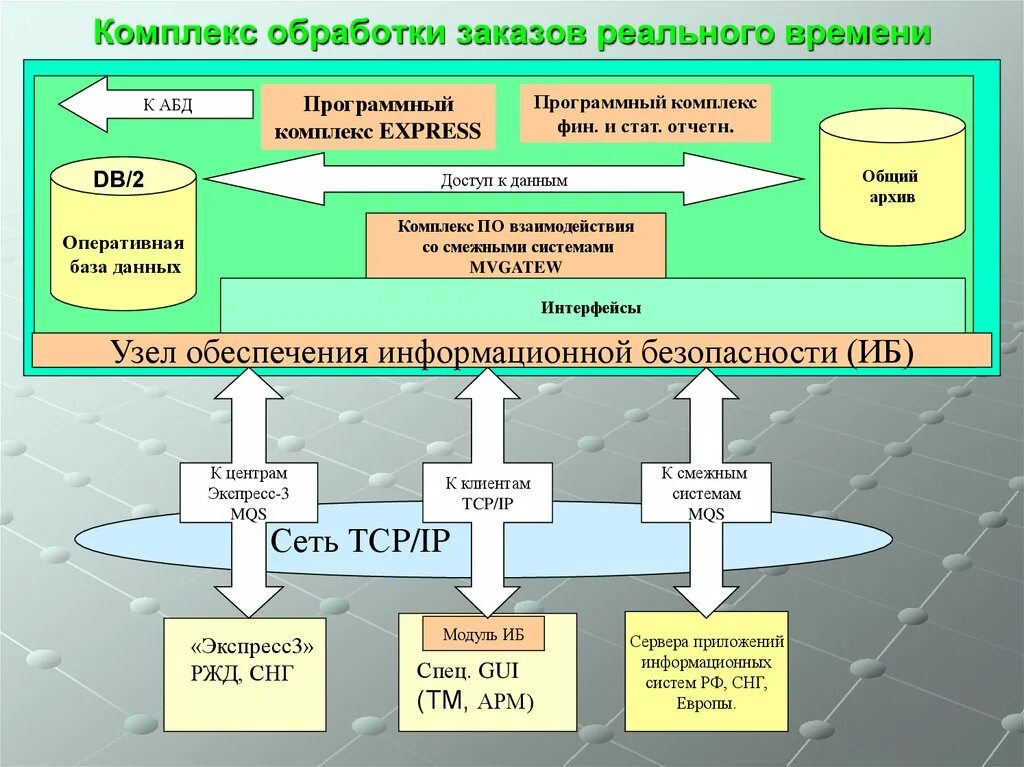 Комплекс обработки заказов реального времени

К АБД

Программный комплекс EXPRESS

Программный комплекс фин. и стат. отчетн.

DB/2

Оперативная база данных

Доступ к данным

Общий архив

Комплекс ПО взаимодействия со смежными системами MVGATEW

Интерфейсы

Узел обеспечения информационной безопасности (ИБ)

К центрам Экспресс-3 MQS

К клиентам TCP/IP

К смежным системам MQS

Сеть TCP/IP

«Экспресс3» РЖД, СНГ

Модуль ИБ

Спец. GUI (ТМ, АРМ)

Сервера приложений информационных систем РФ, СНГ, Европы.